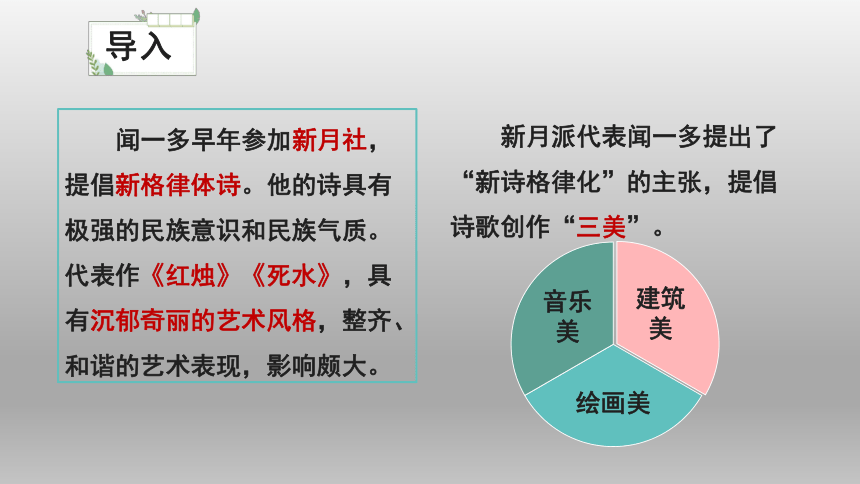 导入

闻一多早年参加新月社，提倡新格律体诗。他的诗具有极强的民族意识和民族气质。代表作《红烛》《死水》，具有沉郁奇丽的艺术风格，整齐、和谐的艺术表现，影响颇大。

新月派代表闻一多提出了“新诗格律化”的主张，提倡诗歌创作“三美”。

音乐美

建筑美

绘画美